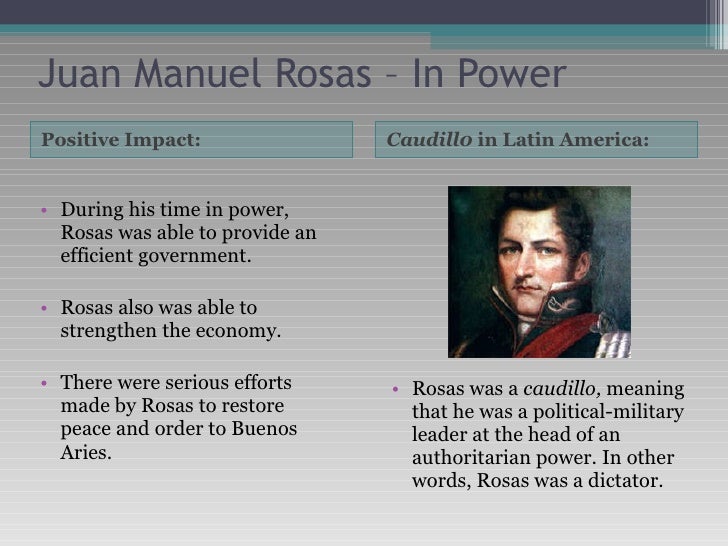 Juan Manuel Rosas – In Power

Positive Impact:

• During his time in power, Rosas was able to provide an efficient government.

• Rosas also was able to strengthen the economy.

• There were serious efforts made by Rosas to restore peace and order to Buenos Aries.

Caudillo in Latin America:

• Rosas was a caudillo, meaning that he was a political-military leader at the head of an authoritarian power. In other words, Rosas was a dictator.